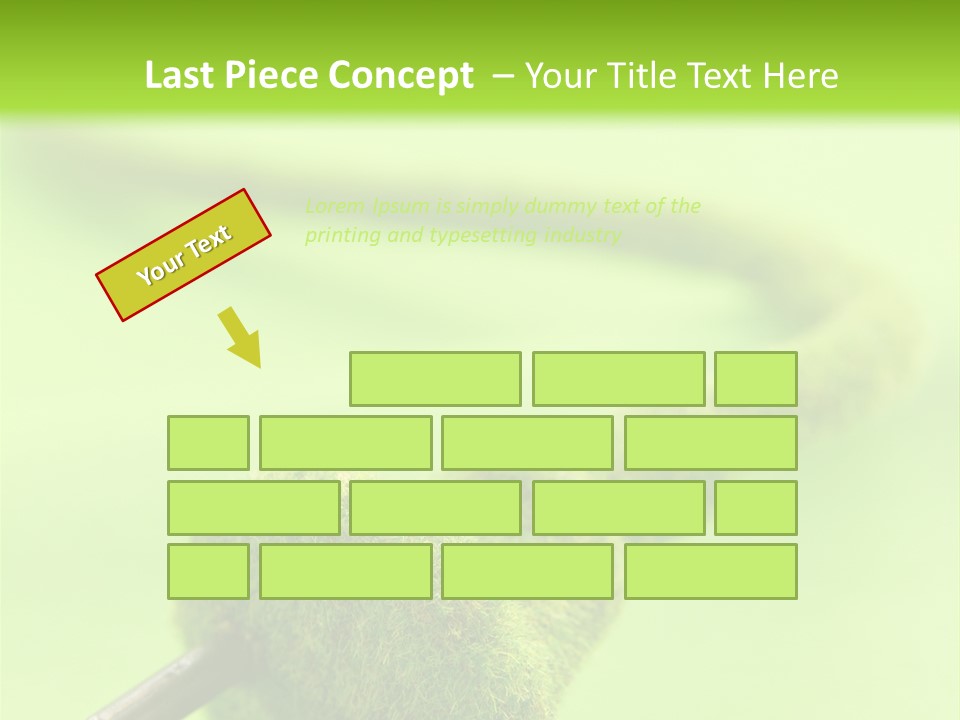 Last Piece Concept – Your Title Text Here

Your Text

Lorem Ipsum is simply dummy text of the printing and typesetting industry